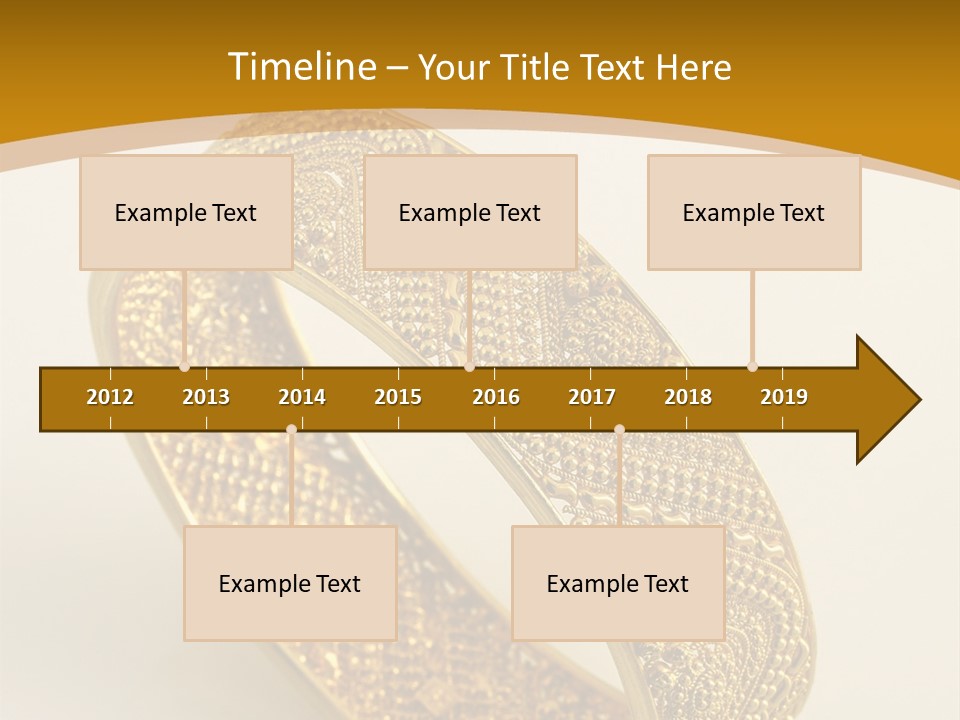 Timeline – Your Title Text Here

Example Text

Example Text

Example Text

2012 2013 2014 2015 2016 2017 2018 2019

Example Text

Example Text